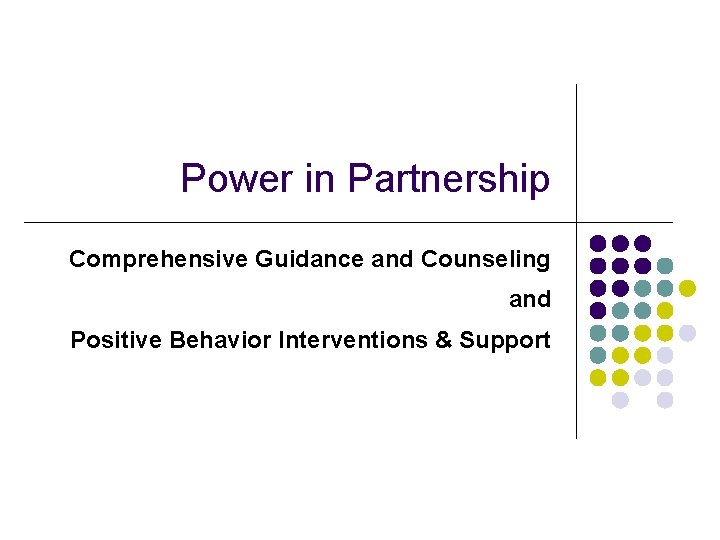 Power in Partnership

Comprehensive Guidance and Counseling

and

Positive Behavior Interventions & Support